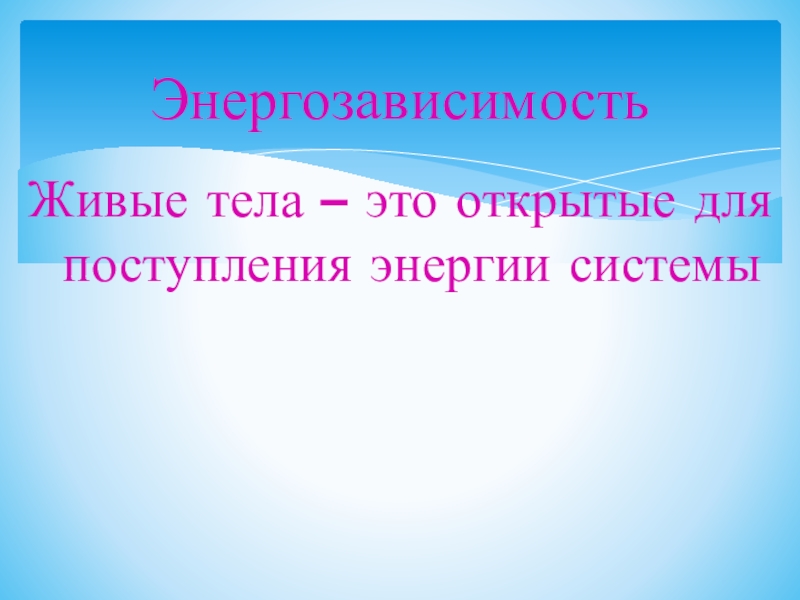 Энергозависимость

Живые тела – это открытые для поступления энергии системы